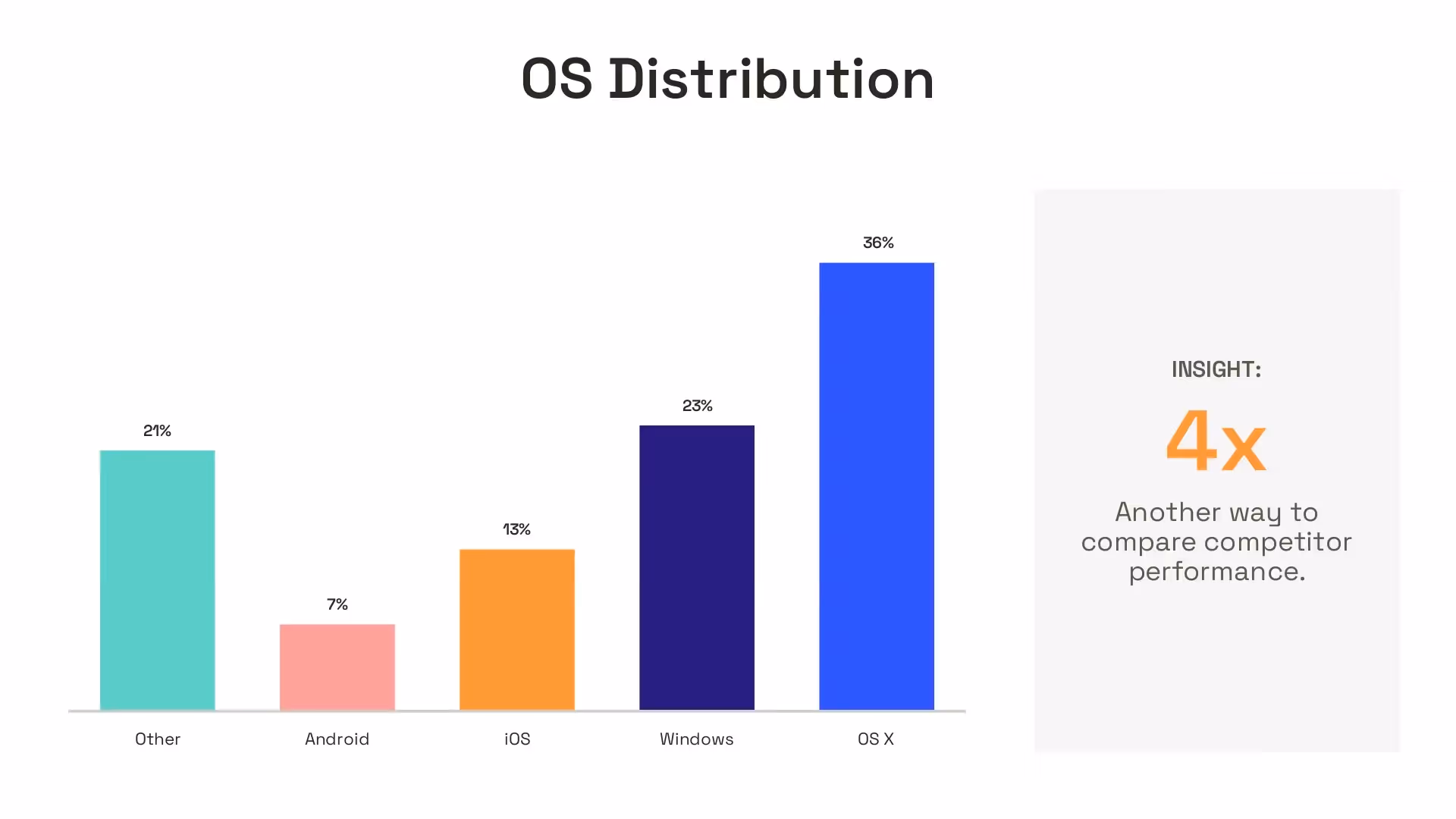 OS Distribution

21%
7%
13%
23%
36%

Other
Android
iOS
Windows
OS X

INSIGHT:

4x

Another way to compare competitor performance.